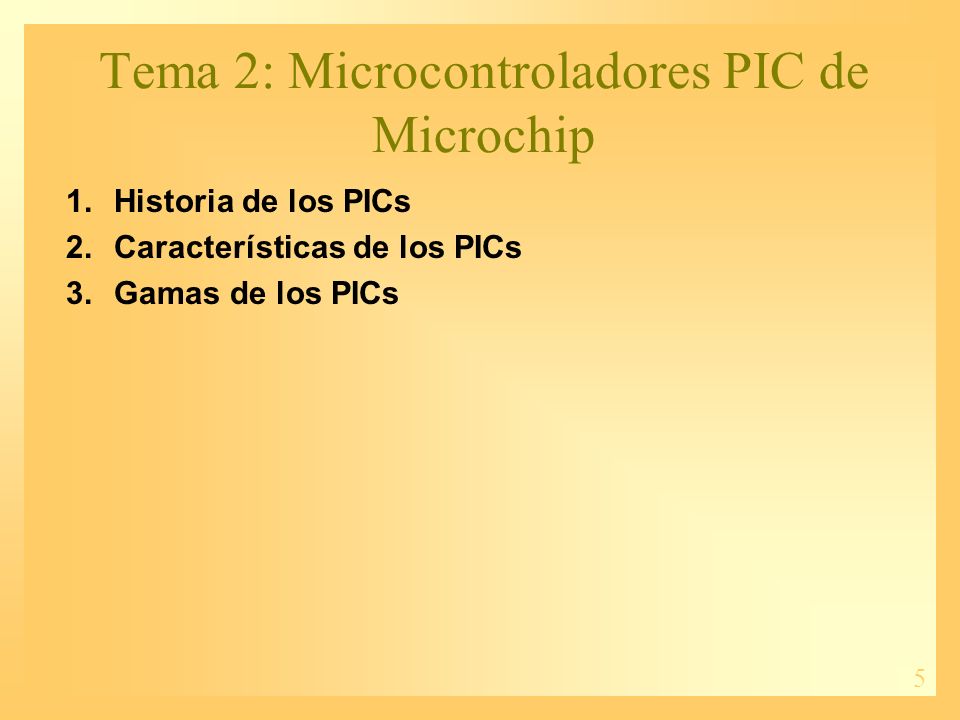 Tema 2: Microcontroladores PIC de Microchip

1. Historia de los PICs
2. Características de los PICs
3. Gamas de los PICs

5